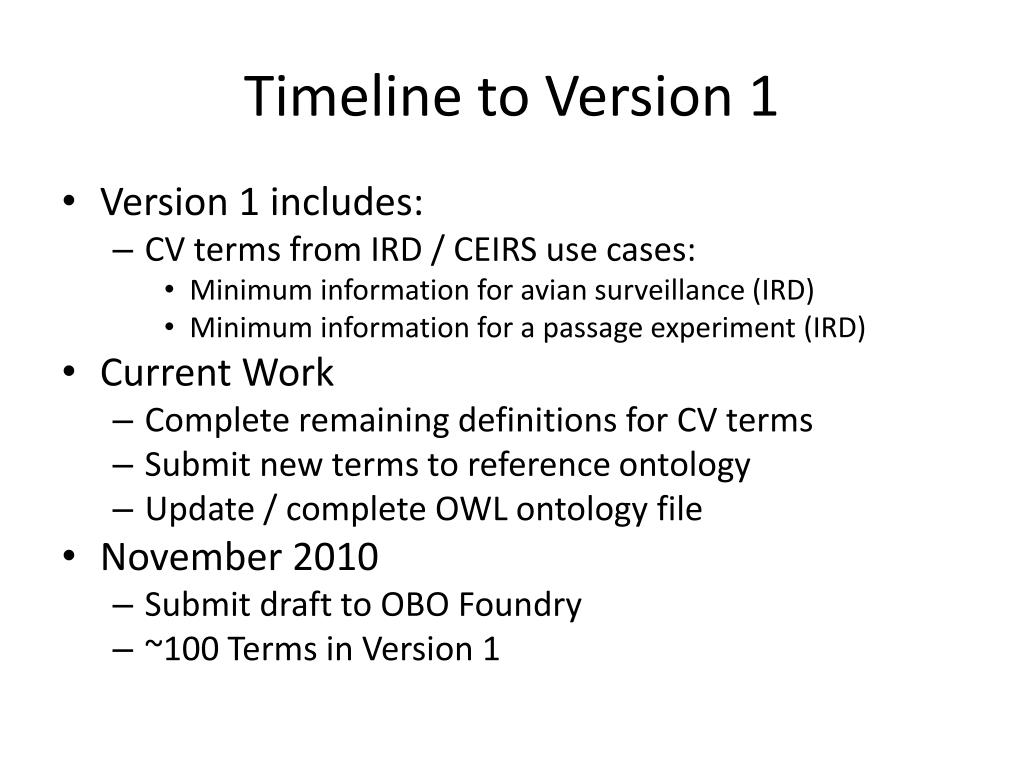 Timeline to Version 1

• Version 1 includes:
– CV terms from IRD / CEIRS use cases:
• Minimum information for avian surveillance (IRD)
• Minimum information for a passage experiment (IRD)
• Current Work
– Complete remaining definitions for CV terms
– Submit new terms to reference ontology
– Update / complete OWL ontology file
• November 2010
– Submit draft to OBO Foundry
– ~100 Terms in Version 1